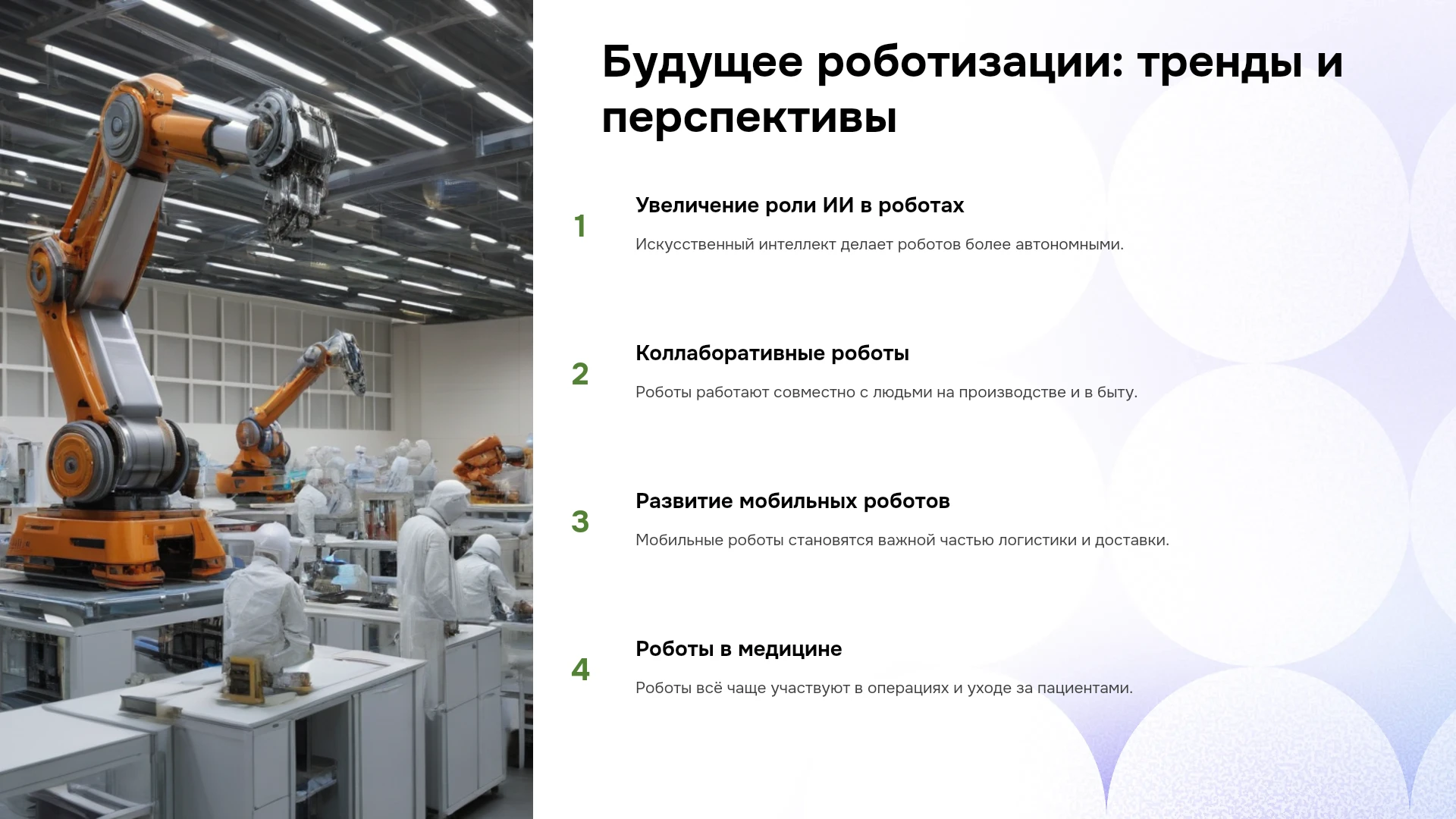 Будущее роботизации: тренды и перспективы

1

Увеличение роли ИИ в роботах

Искусственный интеллект делает роботов более автономными.

2

Коллаборативные роботы

Роботы работают совместно с людьми на производстве и в быту.

3

Развитие мобильных роботов

Мобильные роботы становятся важной частью логистики и доставки.

4

Роботы в медицине

Роботы всё чаще участвуют в операциях и уходе за пациентами.